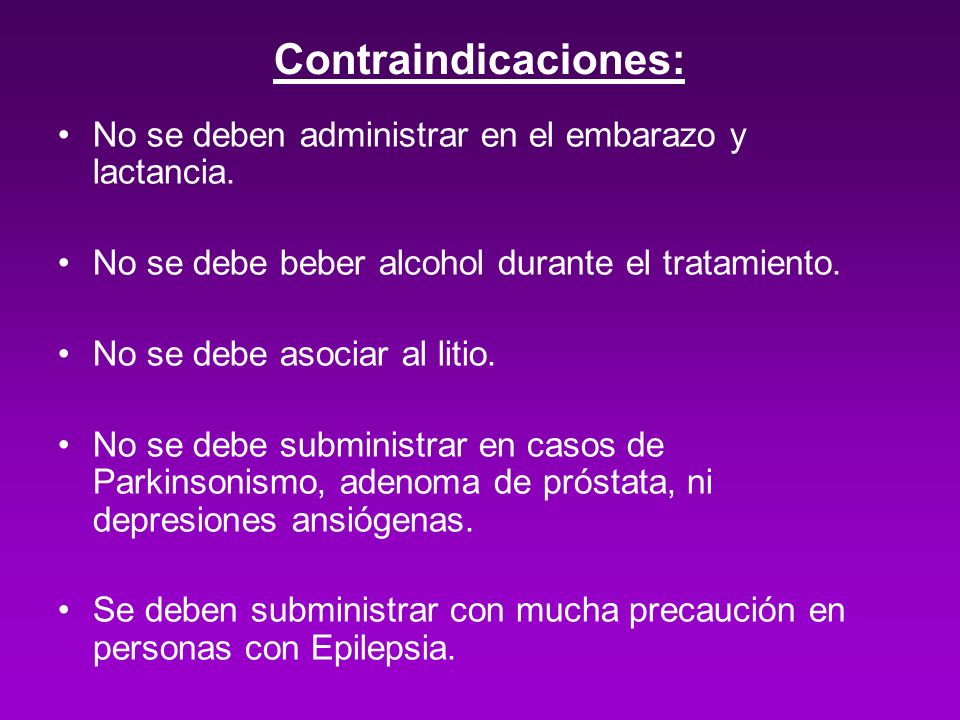 Contraindicaciones:

• No se deben administrar en el embarazo y lactancia.

• No se debe beber alcohol durante el tratamiento.

• No se debe asociar al litio.

• No se debe subministrar en casos de Parkinsonismo, adenoma de próstata, ni depresiones ansiógenas.

• Se deben subministrar con mucha precaución en personas con Epilepsia.